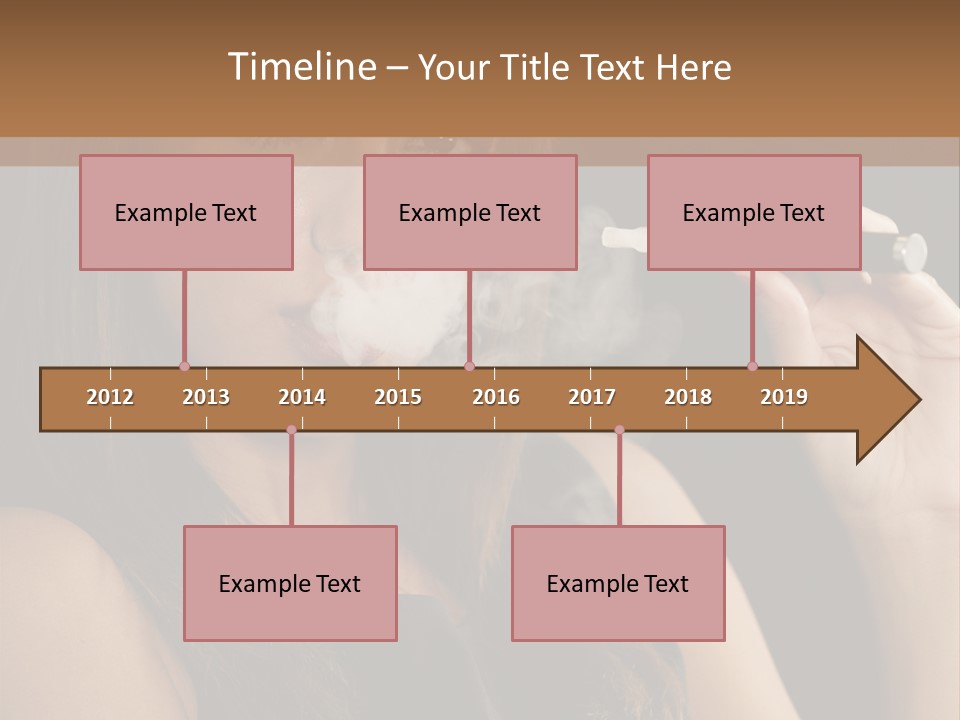 Timeline – Your Title Text Here

Example Text

Example Text

Example Text

2012 2013 2014 2015 2016 2017 2018 2019

Example Text

Example Text